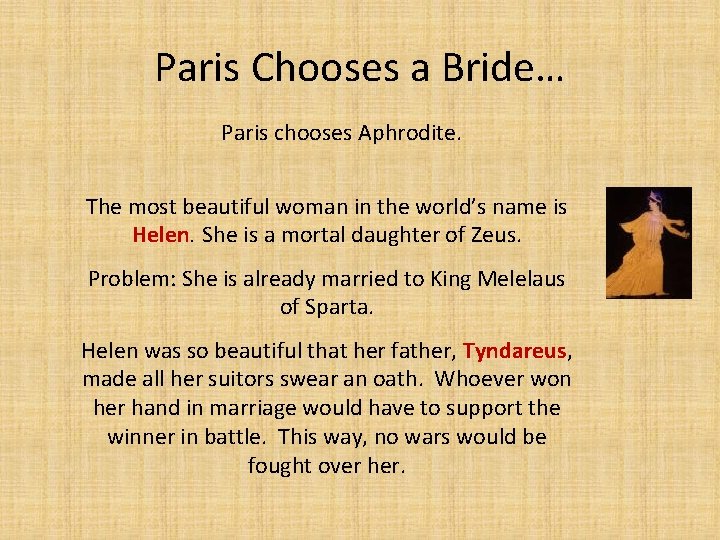 Paris Chooses a Bride…

Paris chooses Aphrodite.

The most beautiful woman in the world's name is Helen. She is a mortal daughter of Zeus.

Problem: She is already married to King Melelaus of Sparta.

Helen was so beautiful that her father, Tyndareus, made all her suitors swear an oath. Whoever won her hand in marriage would have to support the winner in battle. This way, no wars would be fought over her.